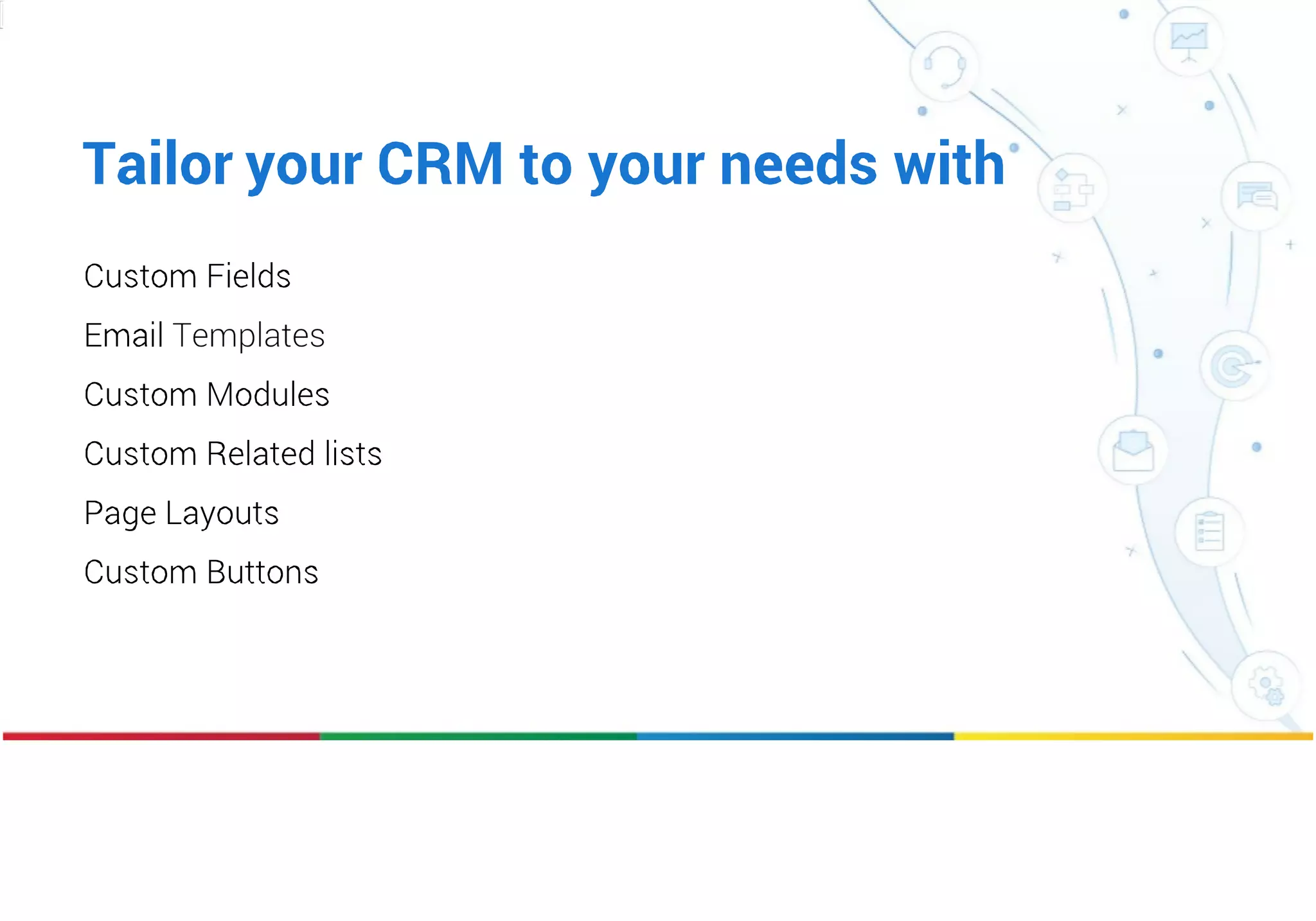 Tailor your CRM to your needs with

Custom Fields

Email Templates

Custom Modules

Custom Related lists

Page Layouts

Custom Buttons